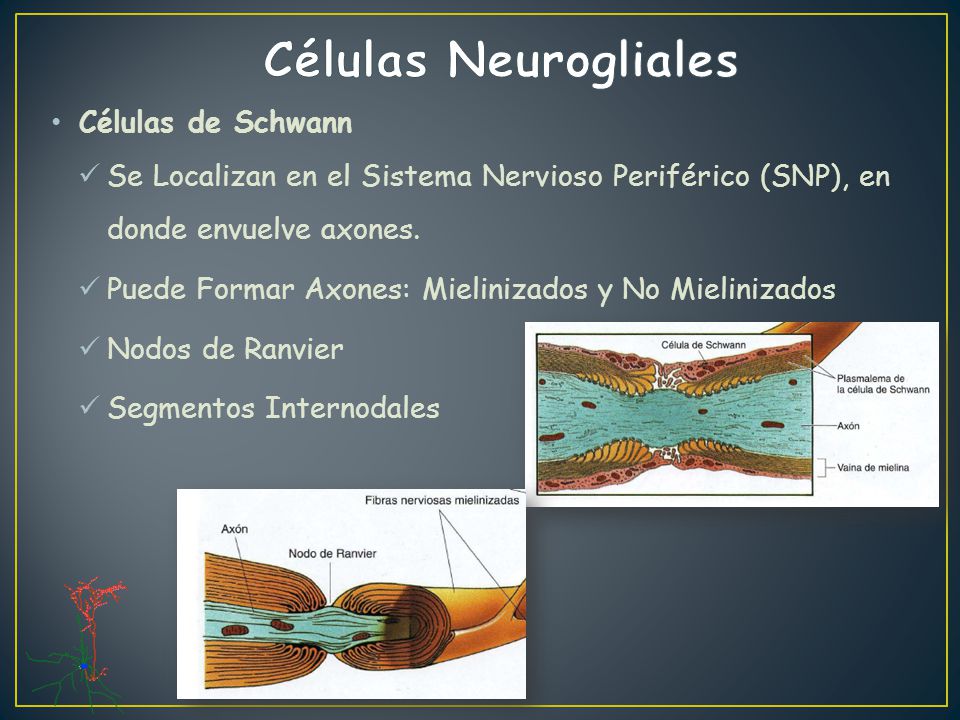 Células Neurogliales

• Células de Schwann

✓ Se Localizan en el Sistema Nervioso Periférico (SNP), en donde envuelve axones.

✓ Puede Formar Axones: Mielinizados y No Mielinizados

✓ Nodos de Ranvier

✓ Segmentos Internodales

Célula de Schwann
Plasmalema de la célula de Schwann
Axón
Vaina de mielina

Fibras nerviosas mielinizadas
Axón
Nodo de Ranvier